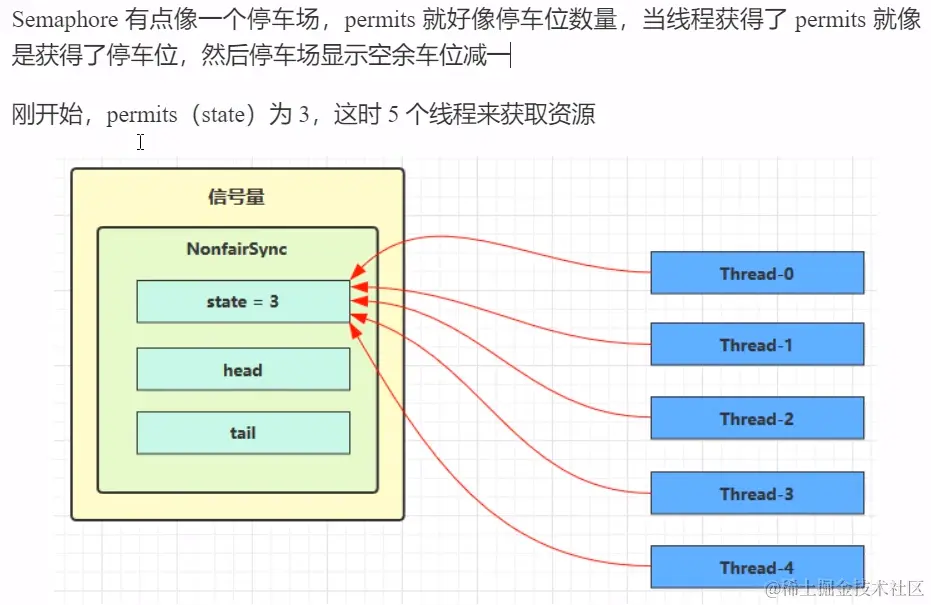 Semaphore 有点像一个停车场，permits 就好像停车位数量，当线程获得了 permits 就像是获得了停车位，然后停车场显示空余车位减一

刚开始，permits（state）为 3，这时 5 个线程来获取资源

信号量

NonfairSync

state = 3

head

tail

Thread-0

Thread-1

Thread-2

Thread-3

Thread-4

@稀土掘金技术社区